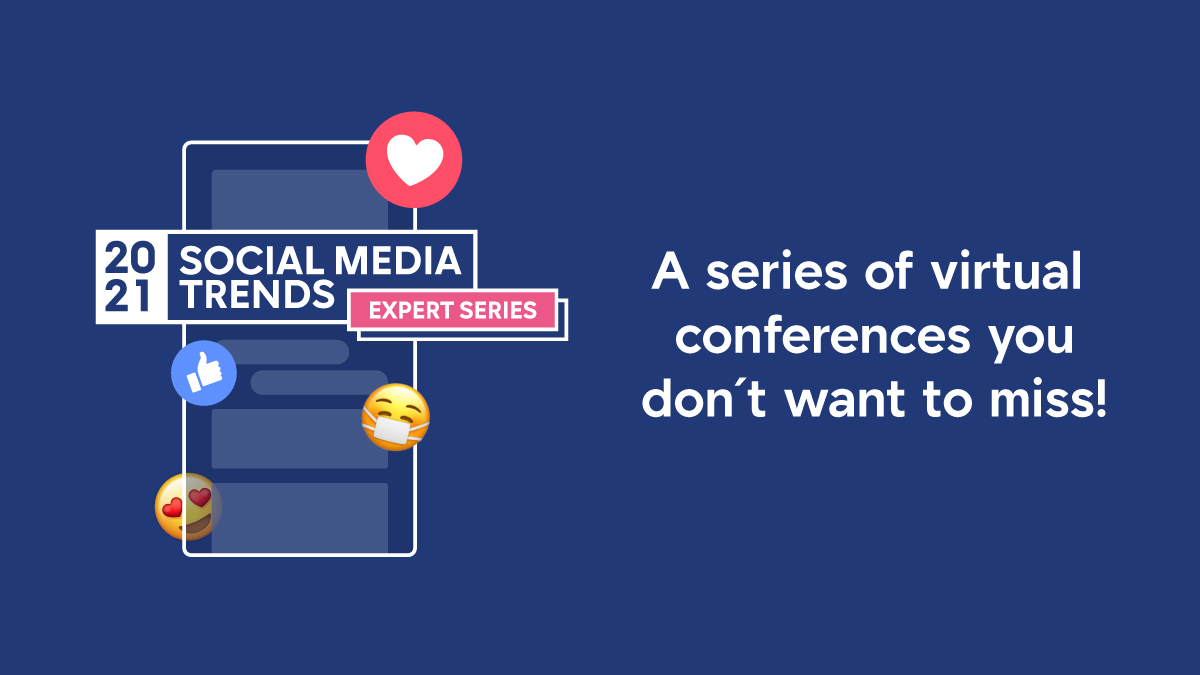 2021 SOCIAL MEDIA TRENDS
EXPERT SERIES

A series of virtual conferences you don´t want to miss!